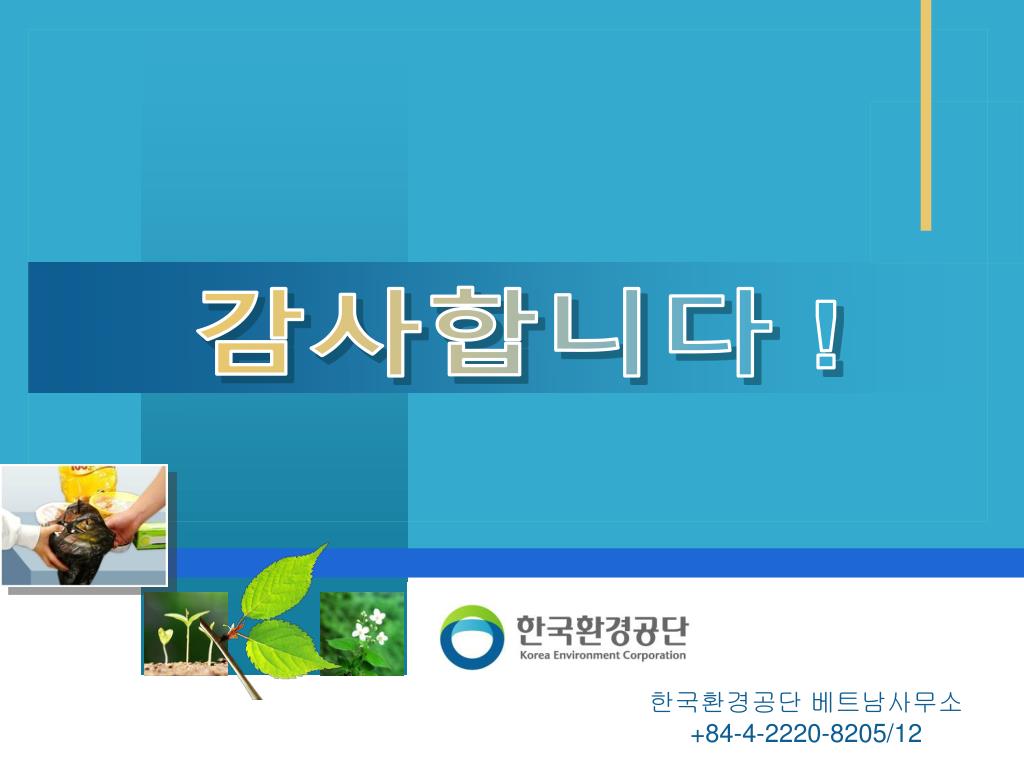 감사합니다 !

한국환경공단
Korea Environment Corporation

한국환경공단 베트남사무소
+84-4-2220-8205/12